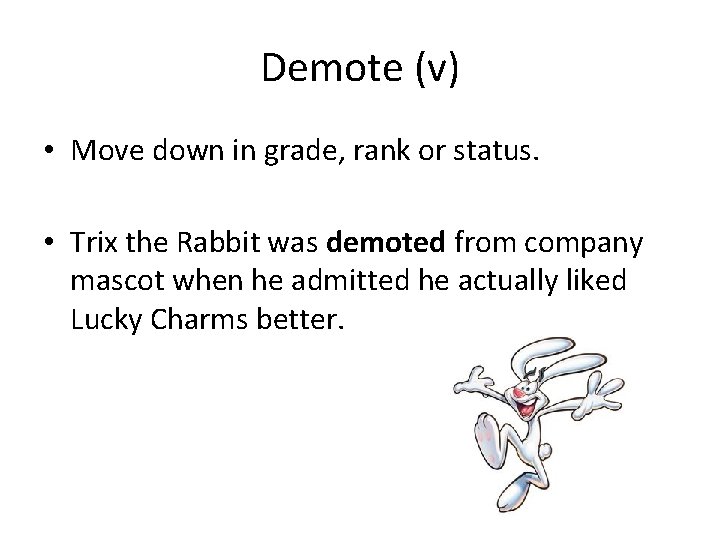 Demote (v)

• Move down in grade, rank or status.

• Trix the Rabbit was **demoted** from company mascot when he admitted he actually liked Lucky Charms better.